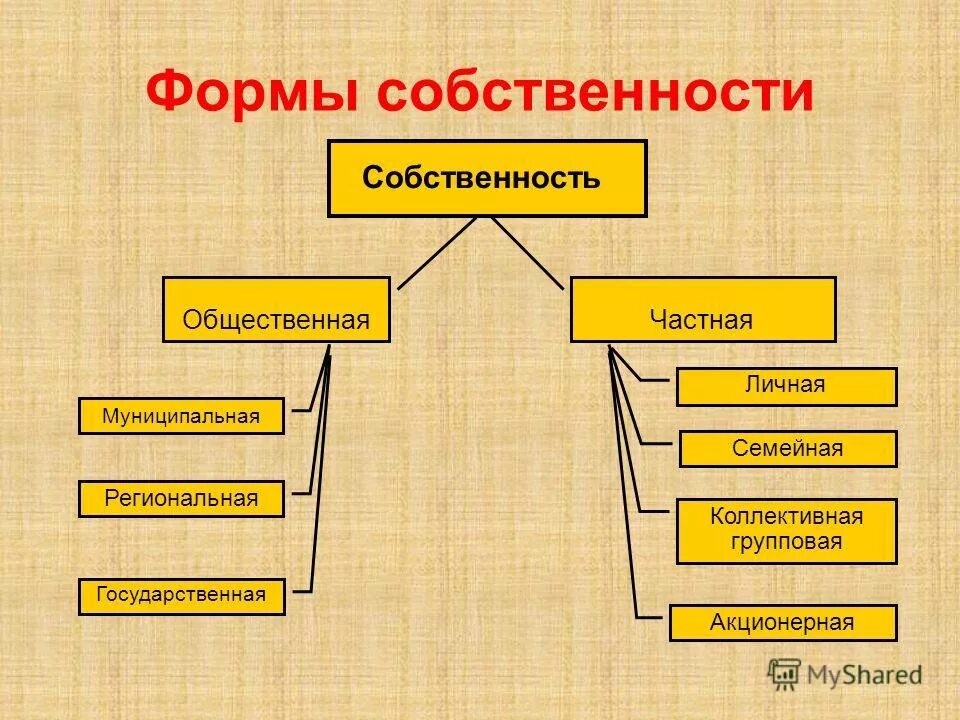 Формы собственности

Собственность

Общественная

Частная

Муниципальная

Региональная

Государственная

Личная

Семейная

Коллективная групповая

Акционерная

MyShared